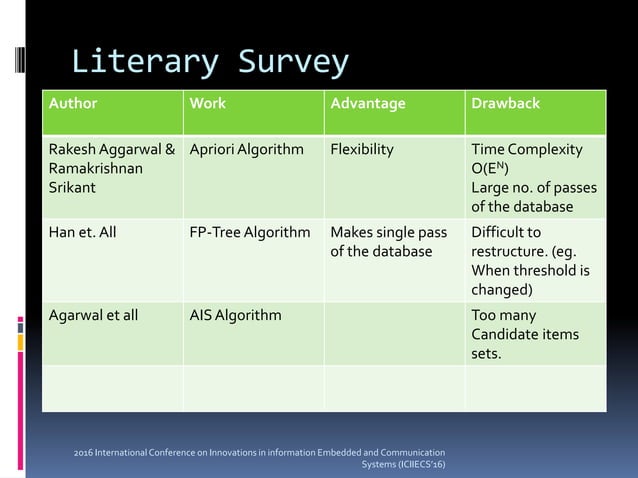 Literary Survey

| Author | Work | Advantage | Drawback |
|---|---|---|---|
| Rakesh Aggarwal & Ramakrishnan Srikant | Apriori Algorithm | Flexibility | Time Complexity $O(E^N)$ Large no. of passes of the database |
| Han et. All | FP-Tree Algorithm | Makes single pass of the database | Difficult to restructure. (eg. When threshold is changed) |
| Agarwal et all | AIS Algorithm | | Too many Candidate items sets. |
| | | | |

2016 International Conference on Innovations in information Embedded and Communication Systems (ICIIECS'16)